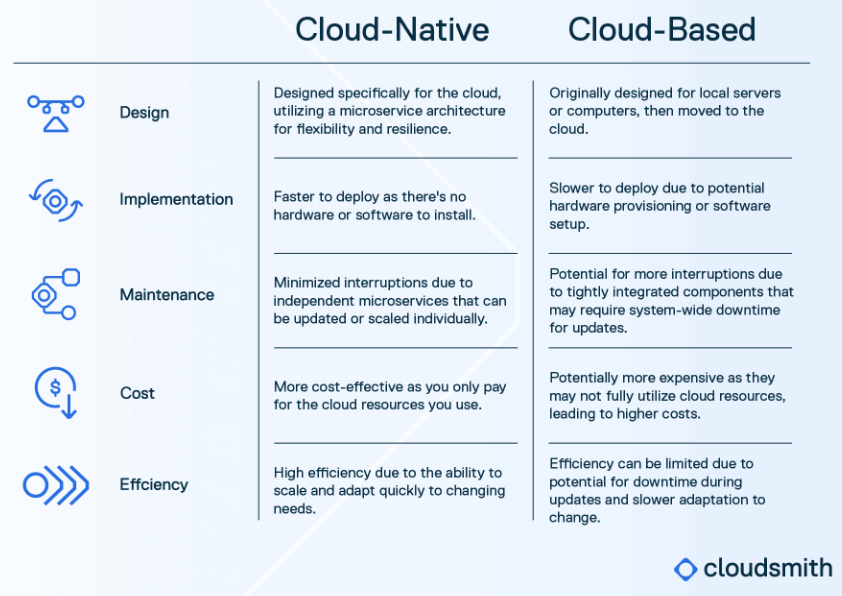 | | Cloud-Native | Cloud-Based |
|---|---|---|
| Design | Designed specifically for the cloud, utilizing a microservice architecture for flexibility and resilience. | Originally designed for local servers or computers, then moved to the cloud. |
| Implementation | Faster to deploy as there's no hardware or software to install. | Slower to deploy due to potential hardware provisioning or software setup. |
| Maintenance | Minimized interruptions due to independent microservices that can be updated or scaled individually. | Potential for more interruptions due to tightly integrated components that may require system-wide downtime for updates. |
| Cost | More cost-effective as you only pay for the cloud resources you use. | Potentially more expensive as they may not fully utilize cloud resources, leading to higher costs. |
| Effciency | High efficiency due to the ability to scale and adapt quickly to changing needs. | Efficiency can be limited due to potential for downtime during updates and slower adaptation to change. |

cloudsmith